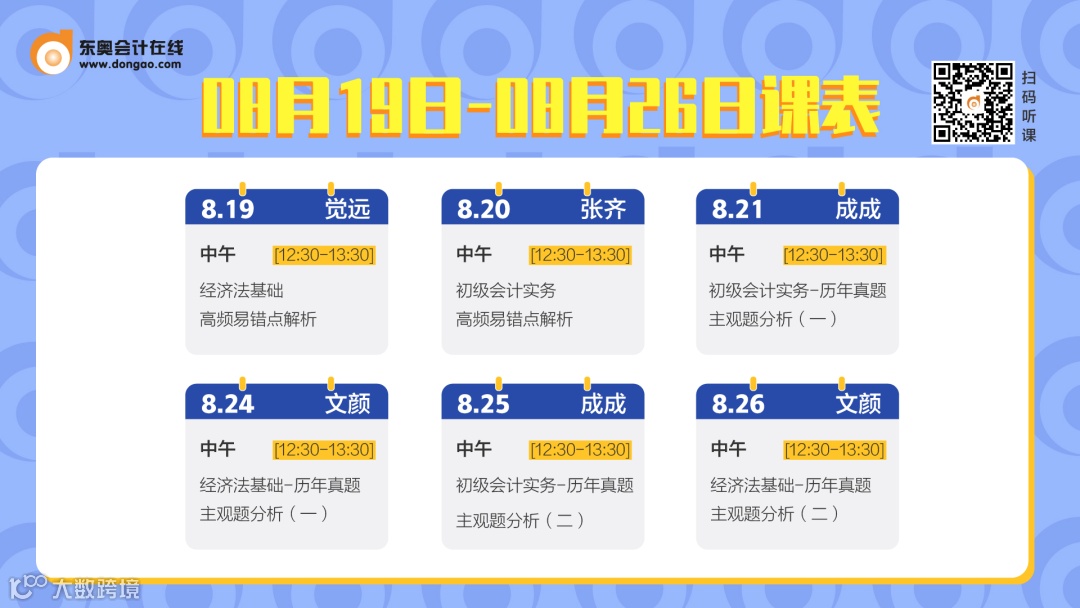 东奥会计在线
www.dongao.com

08月19日-08月26日课表

扫码听课

8.19 觉远
中午 [12:30-13:30]
经济法基础
高频易错点解析

8.20 张齐
中午 [12:30-13:30]
初级会计实务
高频易错点解析

8.21 成成
中午 [12:30-13:30]
初级会计实务-历年真题
主观题分析（一）

8.24 文颜
中午 [12:30-13:30]
经济法基础-历年真题
主观题分析（一）

8.25 成成
中午 [12:30-13:30]
初级会计实务-历年真题
主观题分析（二）

8.26 文颜
中午 [12:30-13:30]
经济法基础-历年真题
主观题分析（二）

大数跨境